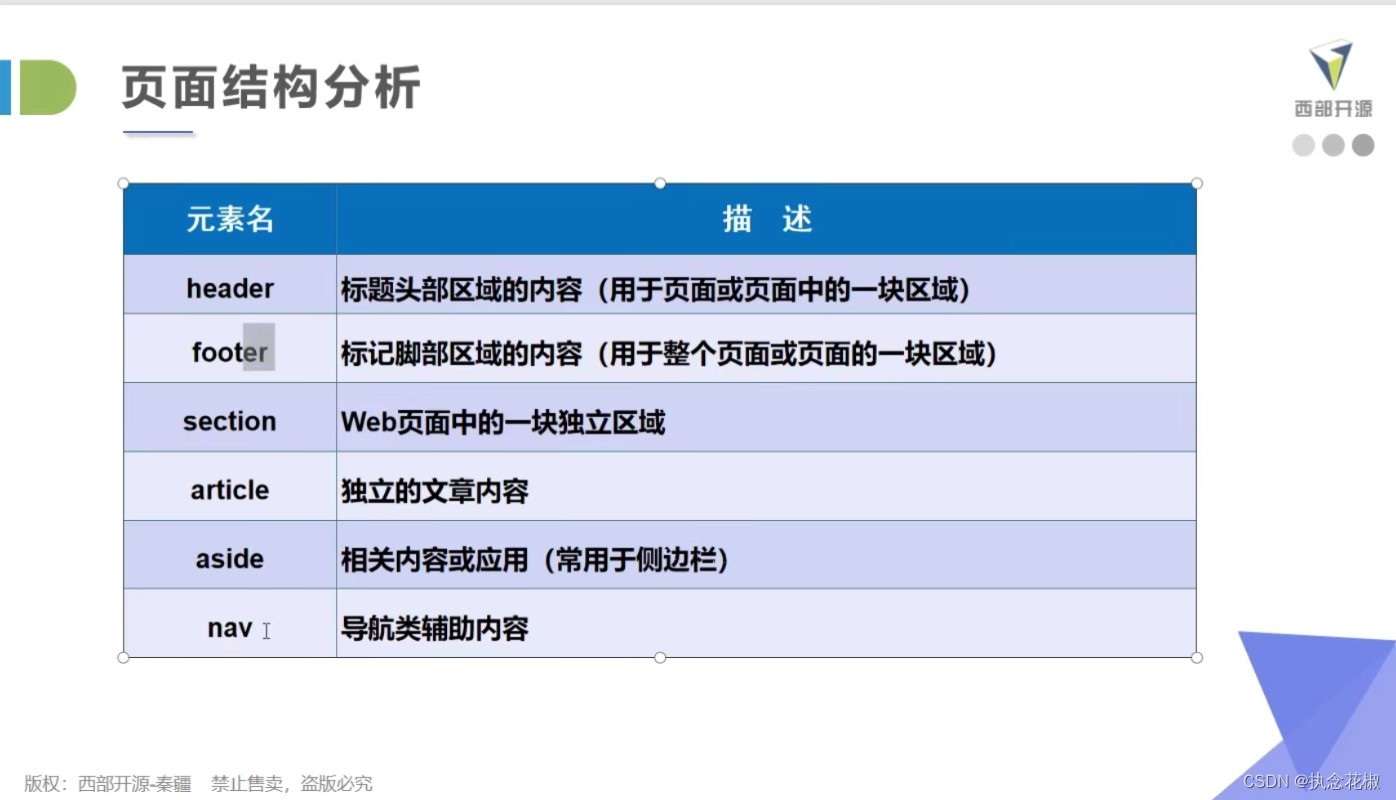 页面结构分析

西部开源

| 元素名 | 描 述 |
|---|---|
| header | 标题头部区域的内容（用于页面或页面中的一块区域） |
| footer | 标记脚部区域的内容（用于整个页面或页面的一块区域） |
| section | Web页面中的一块独立区域 |
| article | 独立的文章内容 |
| aside | 相关内容或应用（常用于侧边栏） |
| nav | 导航类辅助内容 |

版权：西部开源-秦疆　禁止售卖，盗版必究

CSDN @执念花椒